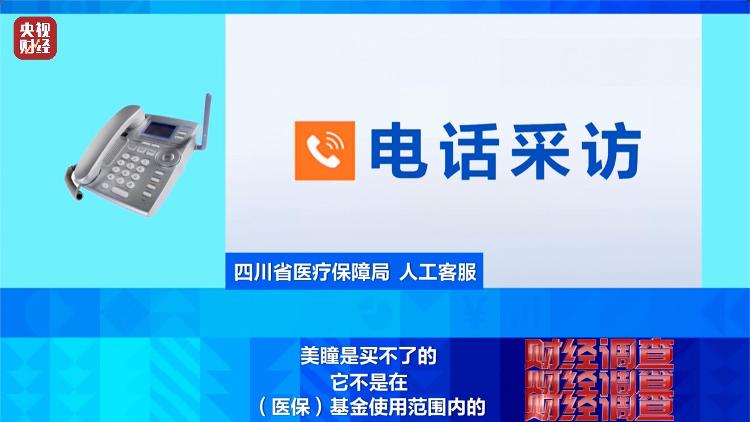 央视财经

电话采访

四川省医疗保障局 人工客服

美瞳是买不了的
它不是在
（医保）基金使用范围内的

财经调查
财经调查
财经调查